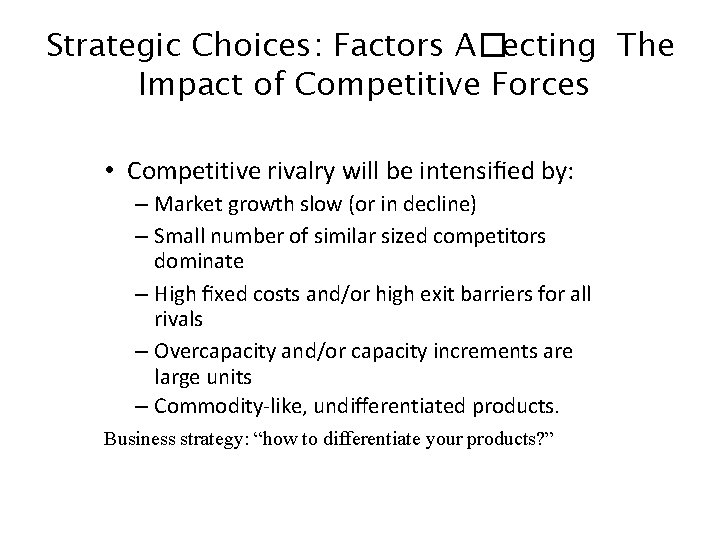 Strategic Choices: Factors A□ecting The Impact of Competitive Forces

• Competitive rivalry will be intensified by:
– Market growth slow (or in decline)
– Small number of similar sized competitors dominate
– High fixed costs and/or high exit barriers for all rivals
– Overcapacity and/or capacity increments are large units
– Commodity-like, undifferentiated products.

Business strategy: “how to differentiate your products?”